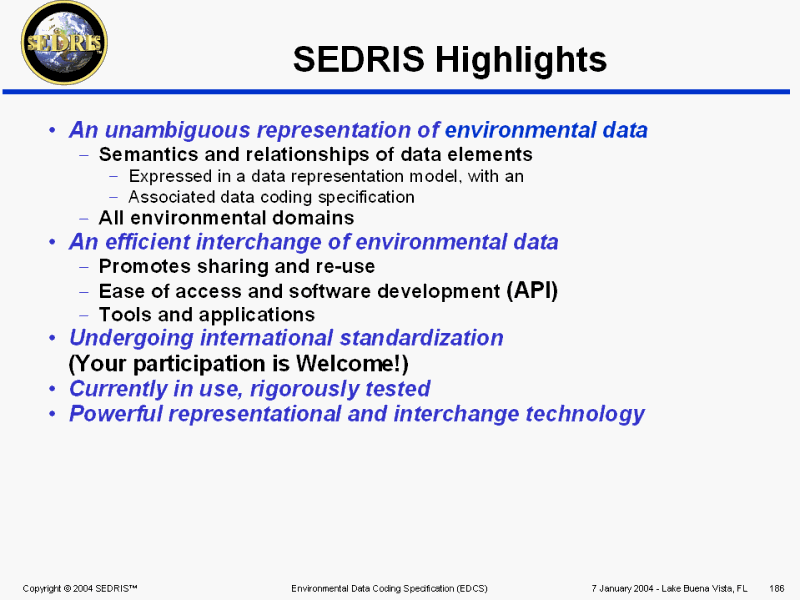 SEDRIS

SEDRIS Highlights

• An unambiguous representation of environmental data
  – Semantics and relationships of data elements
    – Expressed in a data representation model, with an
    – Associated data coding specification
  – All environmental domains
• An efficient interchange of environmental data
  – Promotes sharing and re-use
  – Ease of access and software development (API)
  – Tools and applications
• Undergoing international standardization (Your participation is Welcome!)
• Currently in use, rigorously tested
• Powerful representational and interchange technology

Copyright © 2004 SEDRIS™ Environmental Data Coding Specification (EDCS) 7 January 2004 - Lake Buena Vista, FL 186